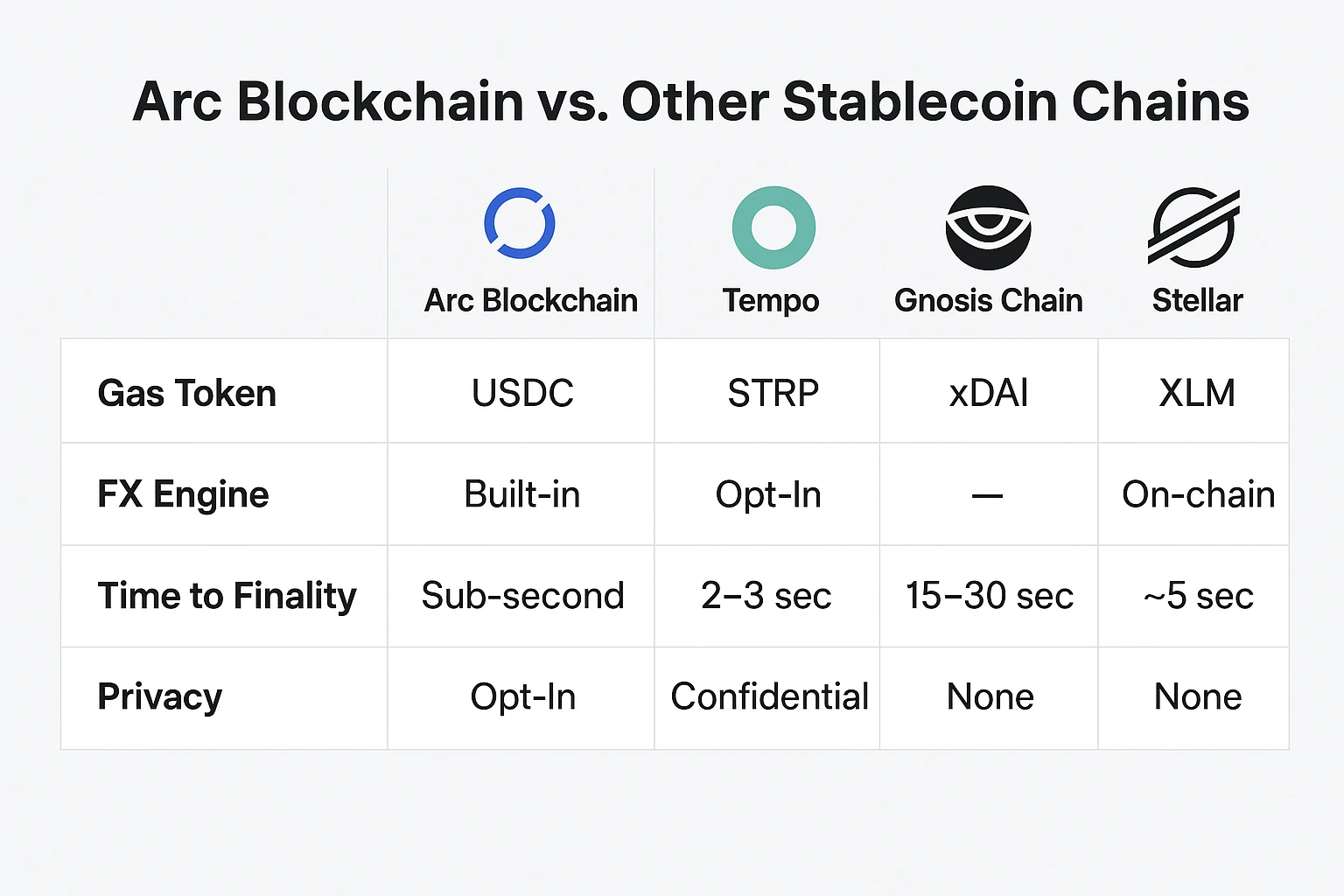 Arc Blockchain vs. Other Stablecoin Chains

| | Arc Blockchain | Tempo | Gnosis Chain | Stellar |
|---|---|---|---|---|
| Gas Token | USDC | STRP | xDAI | XLM |
| FX Engine | Built-in | Opt-In | — | On-chain |
| Time to Finality | Sub-second | 2–3 sec | 15–30 sec | ~5 sec |
| Privacy | Opt-In | Confidential | None | None |